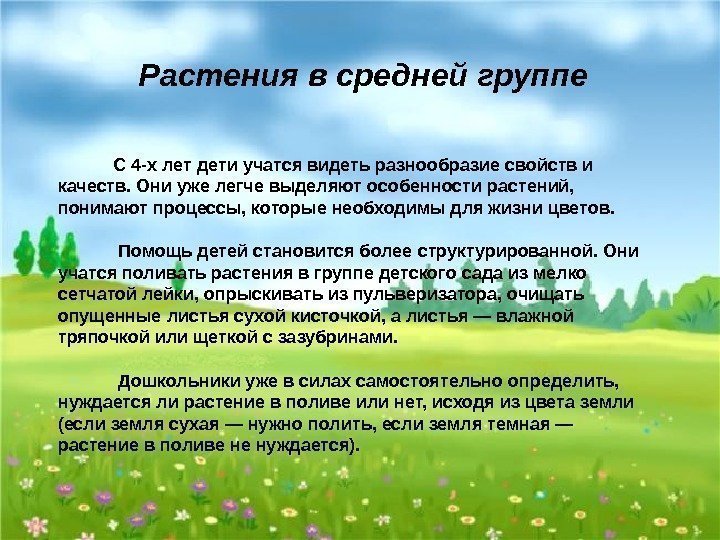 Растения в средней группе

С 4-х лет дети учатся видеть разнообразие свойств и качеств. Они уже легче выделяют особенности растений, понимают процессы, которые необходимы для жизни цветов.

Помощь детей становится более структурированной. Они учатся поливать растения в группе детского сада из мелко сетчатой лейки, опрыскивать из пульверизатора, очищать опущенные листья сухой кисточкой, а листья — влажной тряпочкой или щеткой с зазубринами.

Дошкольники уже в силах самостоятельно определить, нуждается ли растение в поливе или нет, исходя из цвета земли (если земля сухая — нужно полить, если земля темная — растение в поливе не нуждается).